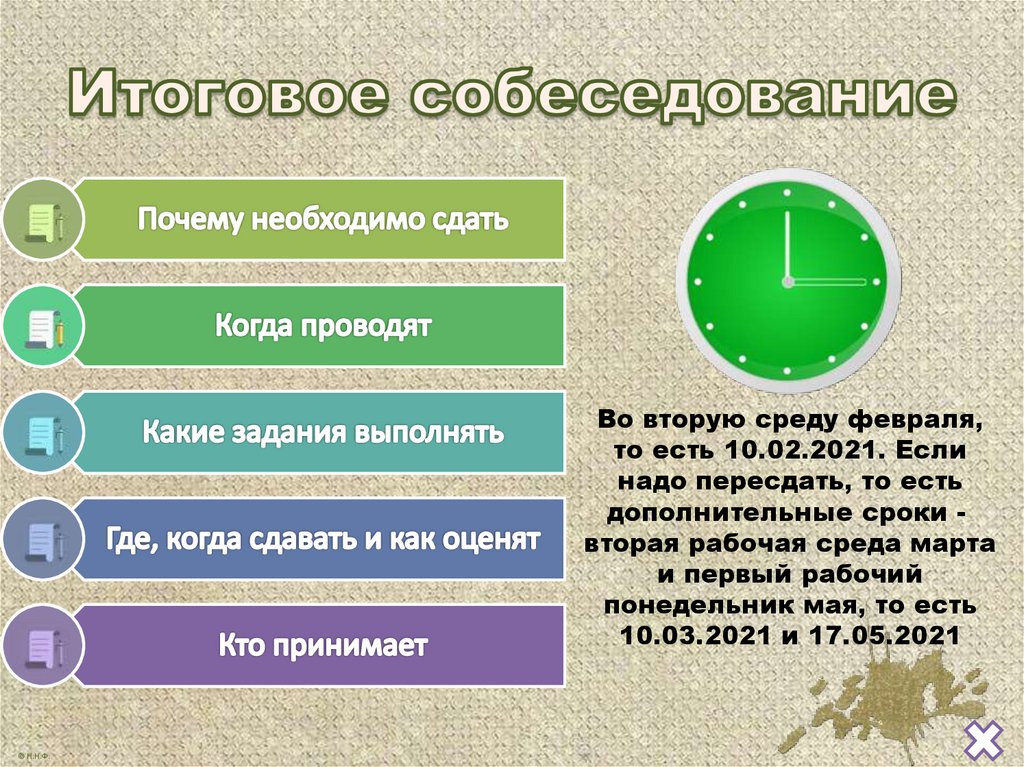 Итоговое собеседование

Почему необходимо сдать

Когда проводят

Какие задания выполнять

Где, когда сдавать и как оценят

Кто принимает

Во вторую среду февраля, то есть 10.02.2021. Если надо пересдать, то есть дополнительные сроки - вторая рабочая среда марта и первый рабочий понедельник мая, то есть 10.03.2021 и 17.05.2021

© М.Н.Ф.